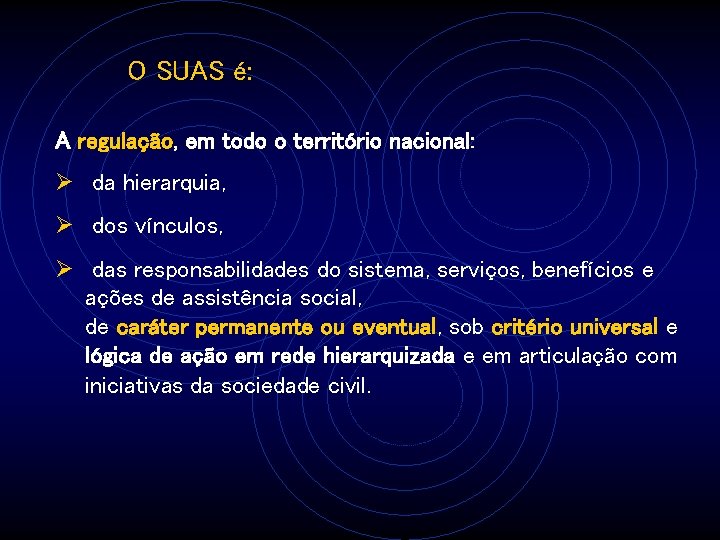 O SUAS é:

A regulação, em todo o território nacional:

➢ da hierarquia,

➢ dos vínculos,

➢ das responsabilidades do sistema, serviços, benefícios e ações de assistência social,
de caráter permanente ou eventual, sob critério universal e lógica de ação em rede hierarquizada e em articulação com iniciativas da sociedade civil.